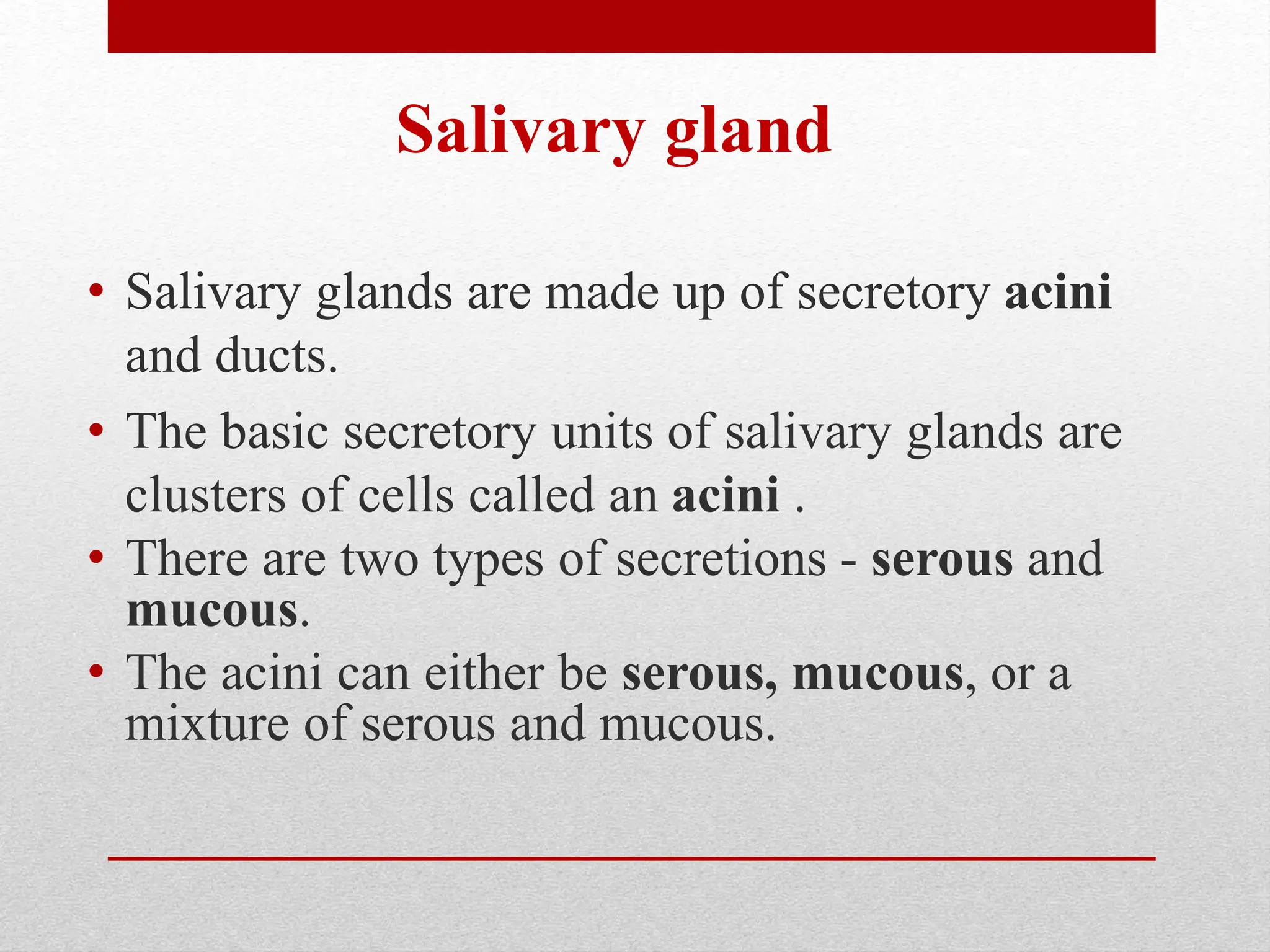 Salivary gland

• Salivary glands are made up of secretory acini and ducts.
• The basic secretory units of salivary glands are clusters of cells called an acini .
• There are two types of secretions - serous and mucous.
• The acini can either be serous, mucous, or a mixture of serous and mucous.